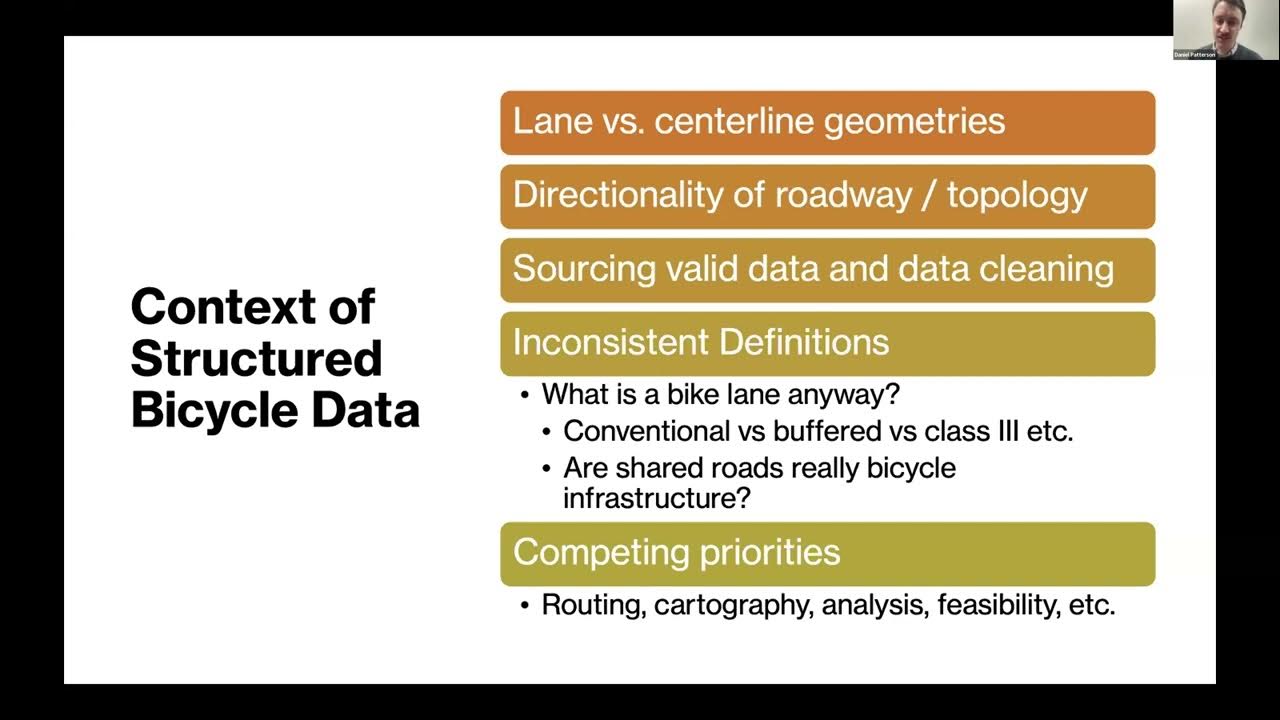 Daniel Patterson

Context of Structured Bicycle Data

Lane vs. centerline geometries

Directionality of roadway / topology

Sourcing valid data and data cleaning

Inconsistent Definitions

• What is a bike lane anyway?
  • Conventional vs buffered vs class III etc.
  • Are shared roads really bicycle infrastructure?

Competing priorities

• Routing, cartography, analysis, feasibility, etc.